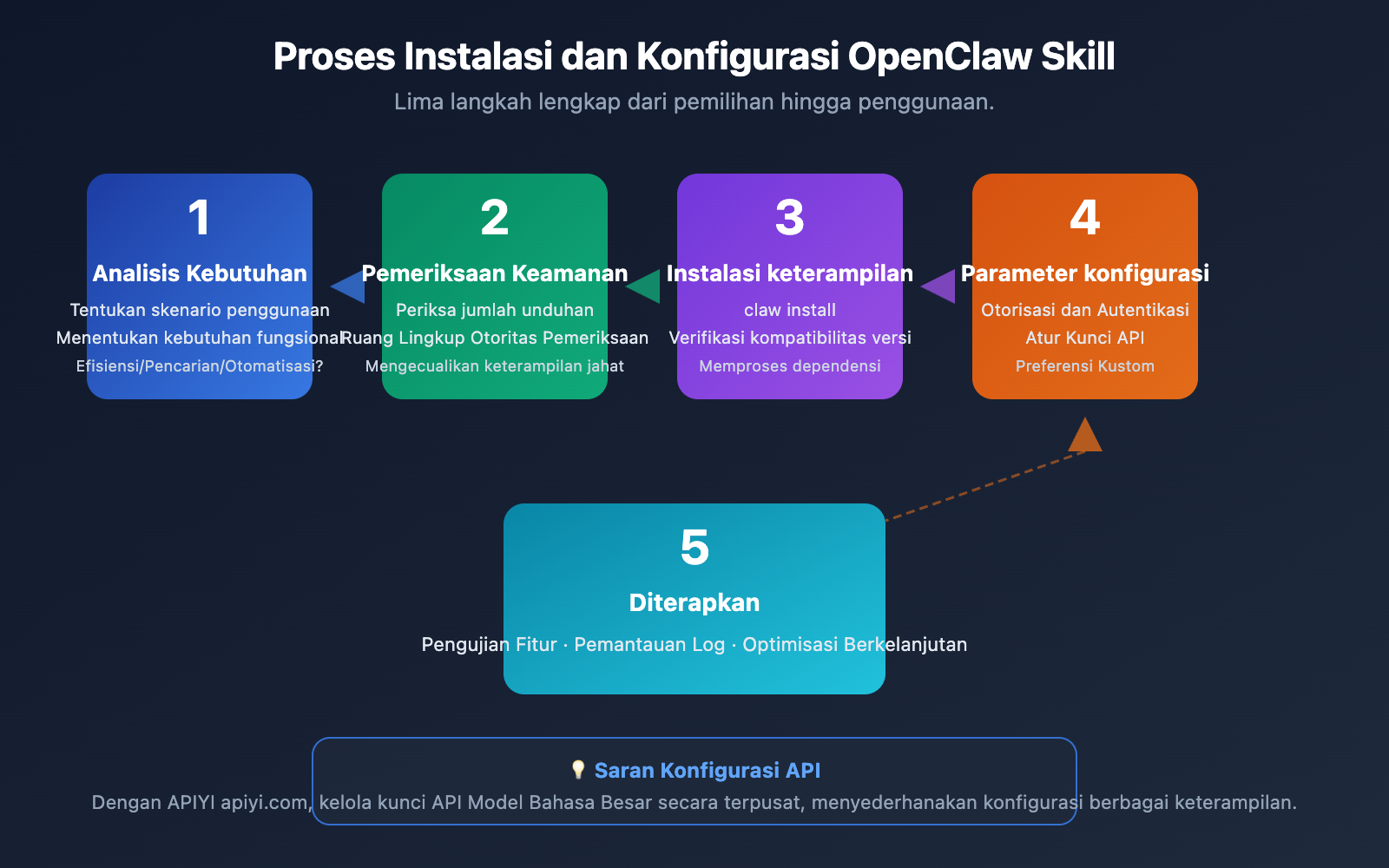 Proses Instalasi dan Konfigurasi OpenClaw Skill

Lima langkah lengkap dari pemilihan hingga penggunaan.

1
Analisis Kebutuhan
Tentukan skenario penggunaan
Menentukan kebutuhan fungsional
Efisiensi/Pencarian/Otomatisasi?

2
Pemeriksaan Keamanan
Periksa jumlah unduhan
Ruang Lingkup Otoritas Pemeriksaan
Mengecualikan keterampilan jahat

3
Instalasi keterampilan
claw install
Verifikasi kompatibilitas versi
Memproses dependensi

4
Parameter konfigurasi
Otorisasi dan Autentikasi
Atur Kunci API
Preferensi Kustom

5
Diterapkan
Pengujian Fitur · Pemantauan Log · Optimisasi Berkelanjutan

💡 Saran Konfigurasi API
Dengan APIYI apiyi.com, kelola kunci API Model Bahasa Besar secara terpusat, menyederhanakan konfigurasi berbagai keterampilan.